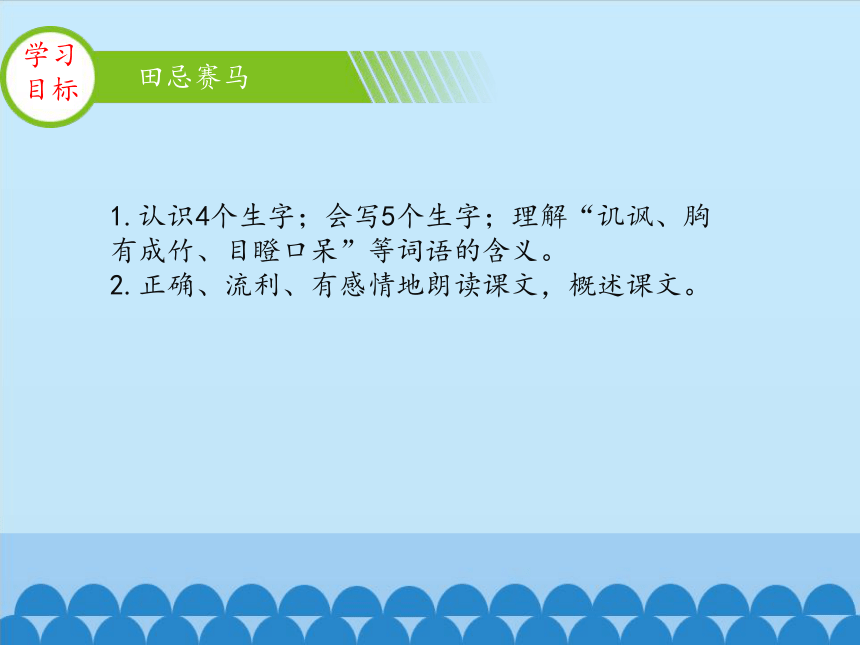 学习目标

田忌赛马

1. 认识4个生字；会写5个生字；理解“讥讽、胸有成竹、目瞪口呆”等词语的含义。
2. 正确、流利、有感情地朗读课文，概述课文。